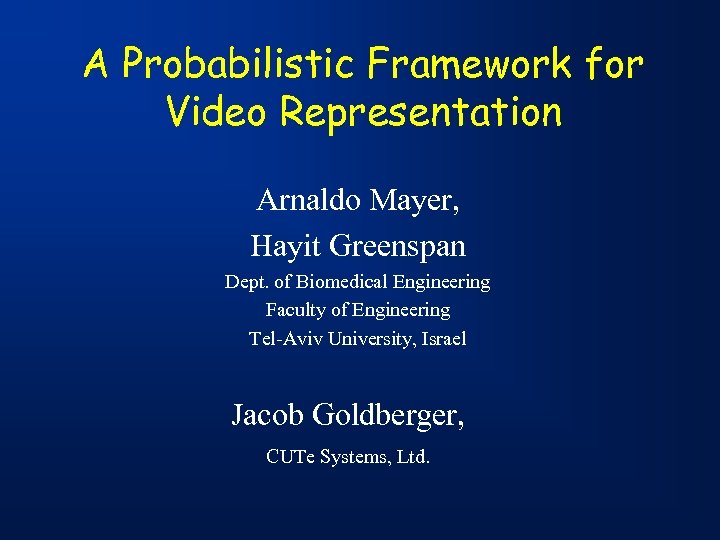 A Probabilistic Framework for Video Representation

Arnaldo Mayer,

Hayit Greenspan

Dept. of Biomedical Engineering

Faculty of Engineering

Tel-Aviv University, Israel

Jacob Goldberger,

CUTe Systems, Ltd.